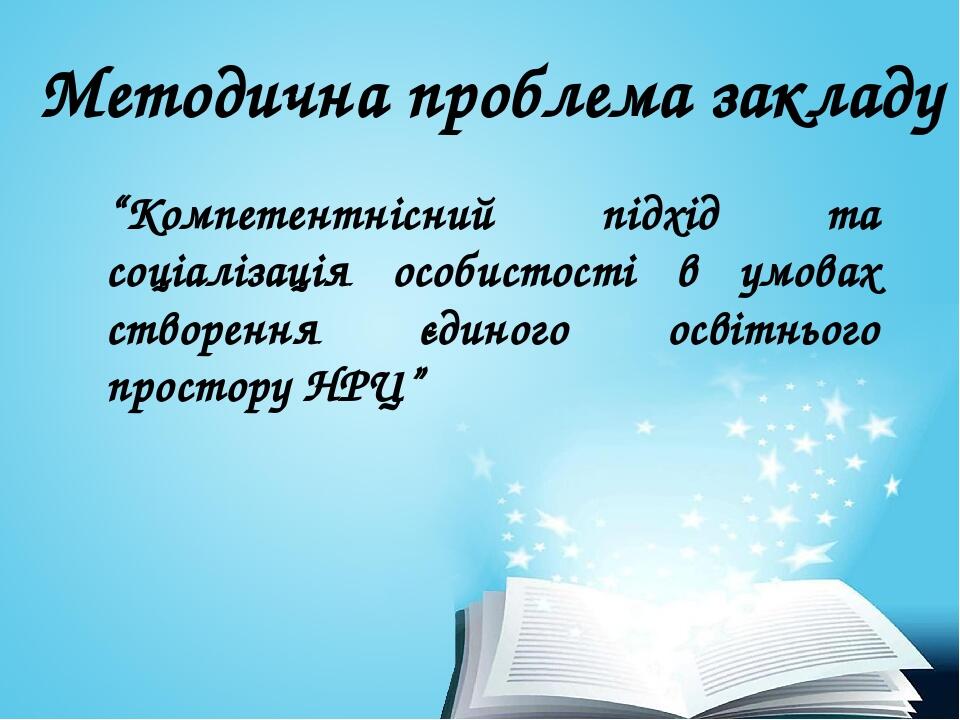 Методична проблема закладу

“Компетентнісний підхід та соціалізація особистості в умовах створення єдиного освітнього простору НРЦ”